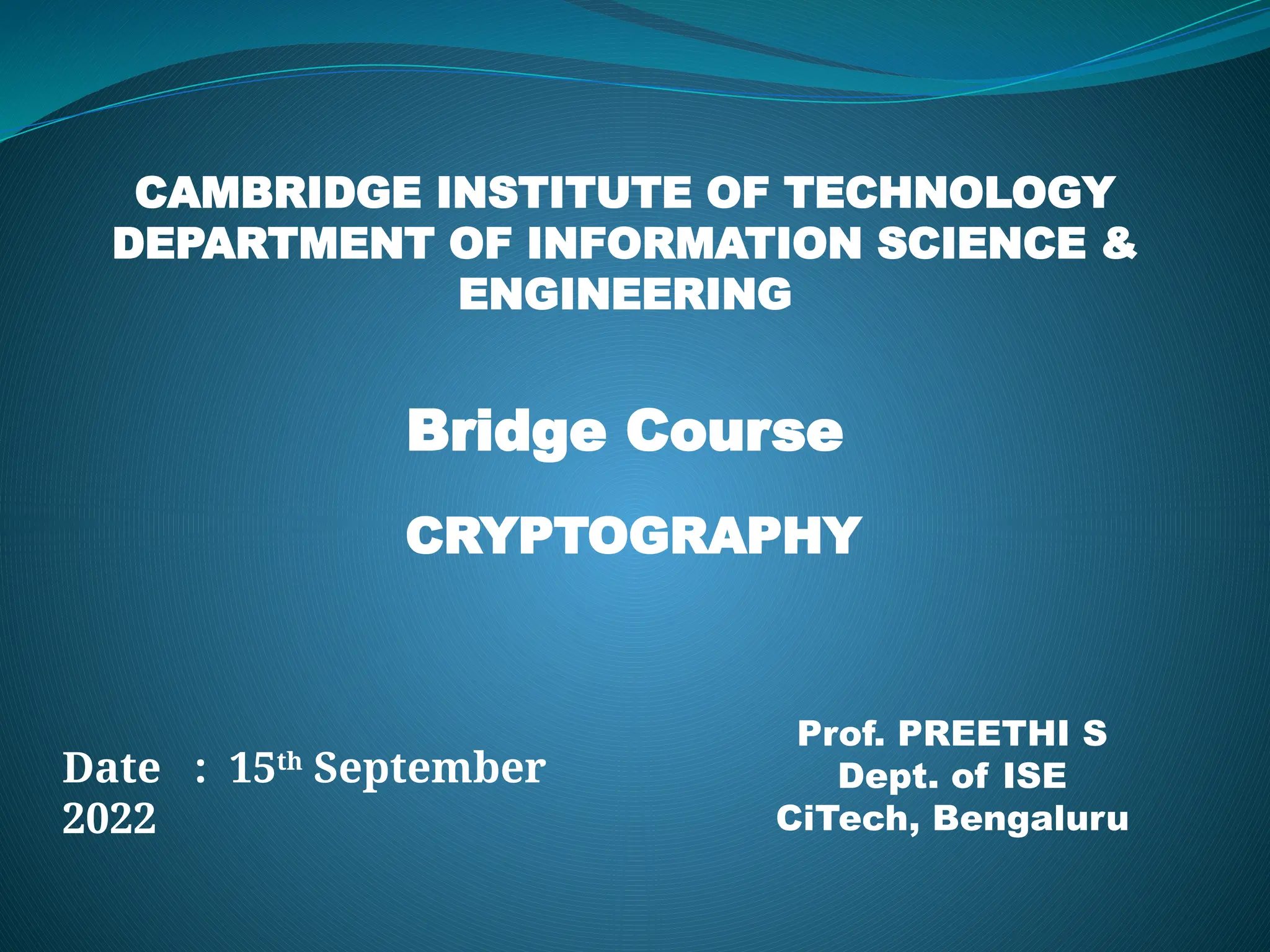 CAMBRIDGE INSTITUTE OF TECHNOLOGY
DEPARTMENT OF INFORMATION SCIENCE & ENGINEERING

Bridge Course

CRYPTOGRAPHY

Date : 15th September 2022

Prof. PREETHI S
Dept. of ISE
CiTech, Bengaluru